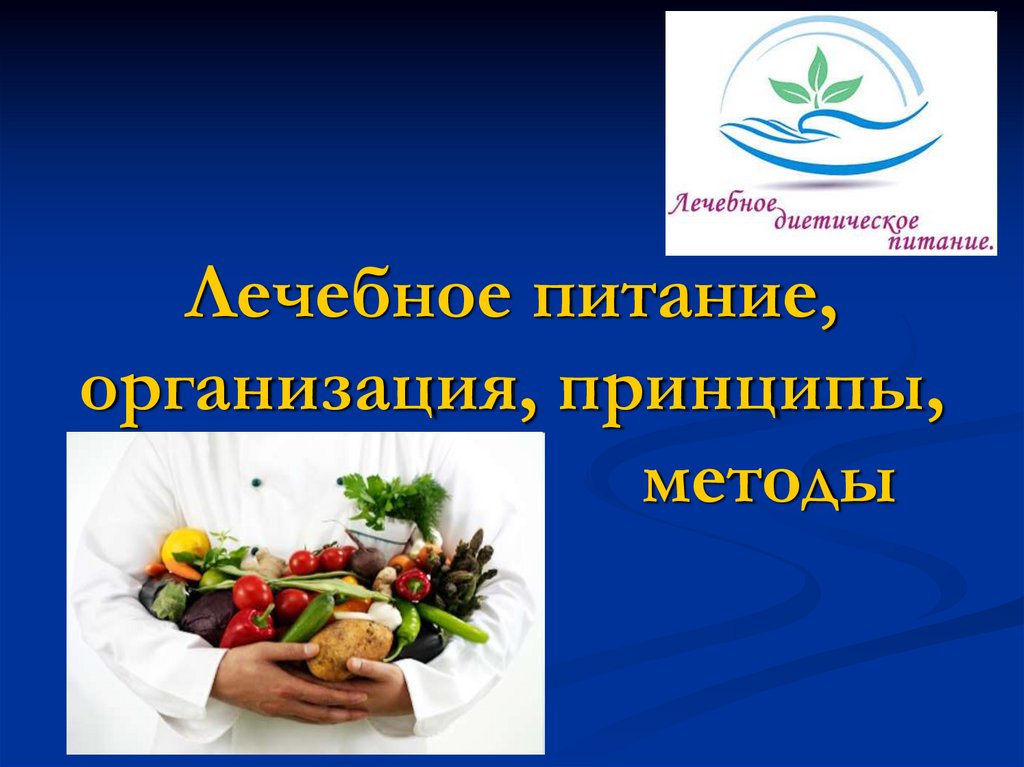 Лечебное диетическое питание.

Лечебное питание, организация, принципы, методы